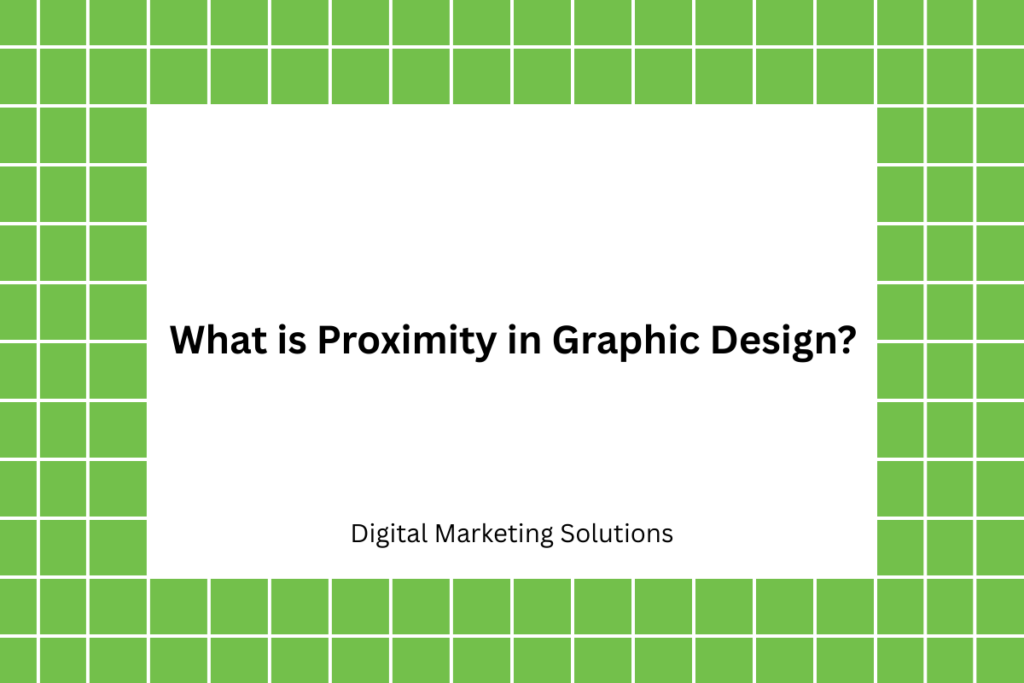 What is Proximity in Graphic Design?

Digital Marketing Solutions